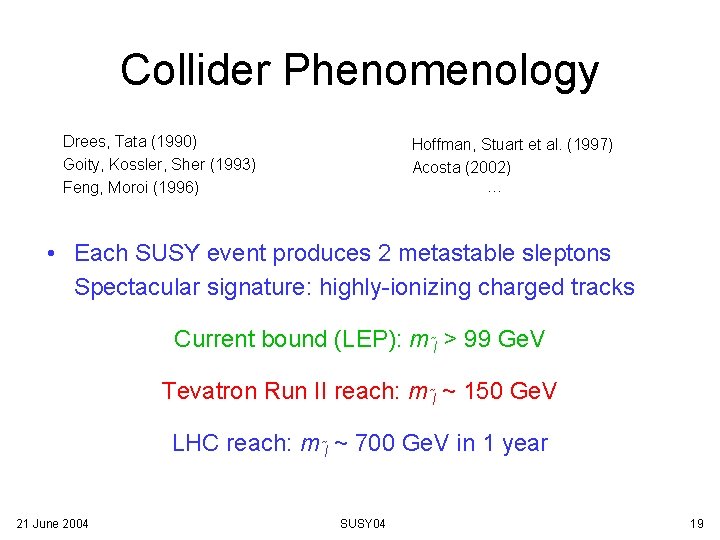 Collider Phenomenology

Drees, Tata (1990)
Goity, Kossler, Sher (1993)
Feng, Moroi (1996)

Hoffman, Stuart et al. (1997)
Acosta (2002)
…

• Each SUSY event produces 2 metastable sleptons
Spectacular signature: highly-ionizing charged tracks

Current bound (LEP): $m_{\tilde{l}}$ > 99 GeV

Tevatron Run II reach: $m_{\tilde{l}}$ ~ 150 GeV

LHC reach: $m_{\tilde{l}}$ ~ 700 GeV in 1 year

21 June 2004
SUSY04
19